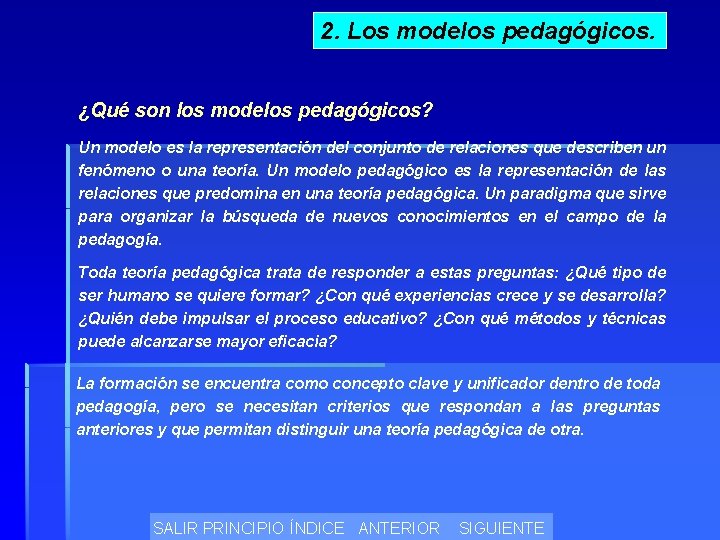 2. Los modelos pedagógicos.

¿Qué son los modelos pedagógicos?

Un modelo es la representación del conjunto de relaciones que describen un fenómeno o una teoría. Un modelo pedagógico es la representación de las relaciones que predomina en una teoría pedagógica. Un paradigma que sirve para organizar la búsqueda de nuevos conocimientos en el campo de la pedagogía.

Toda teoría pedagógica trata de responder a estas preguntas: ¿Qué tipo de ser humano se quiere formar? ¿Con qué experiencias crece y se desarrolla? ¿Quién debe impulsar el proceso educativo? ¿Con qué métodos y técnicas puede alcanzarse mayor eficacia?

La formación se encuentra como concepto clave y unificador dentro de toda pedagogía, pero se necesitan criterios que respondan a las preguntas anteriores y que permitan distinguir una teoría pedagógica de otra.

SALIR PRINCIPIO ÍNDICE ANTERIOR SIGUIENTE